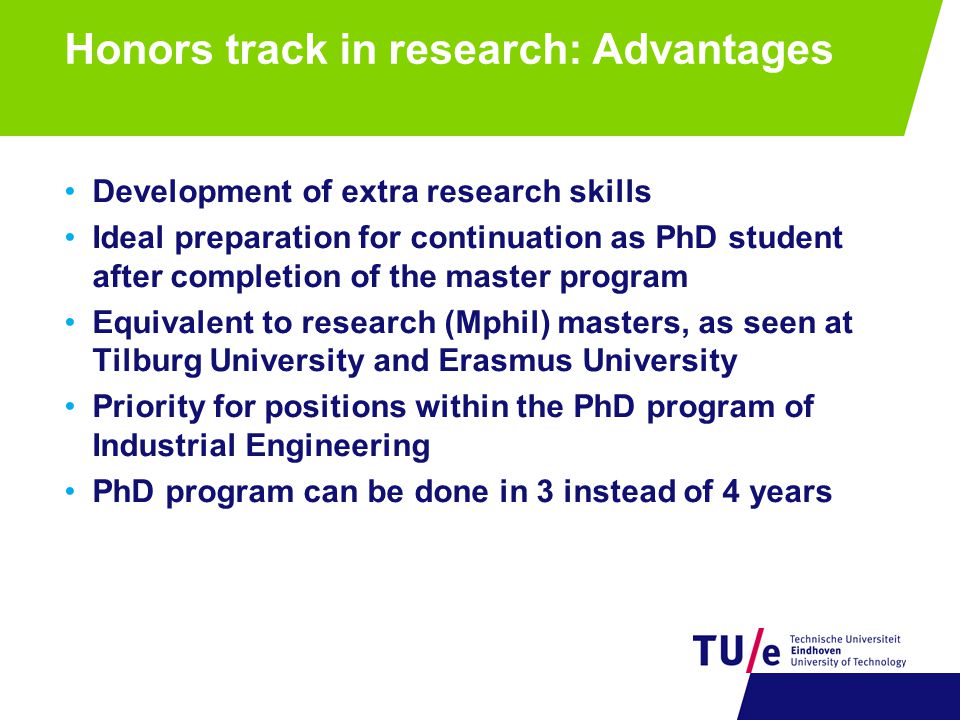 Honors track in research: Advantages

• Development of extra research skills
• Ideal preparation for continuation as PhD student after completion of the master program
• Equivalent to research (Mphil) masters, as seen at Tilburg University and Erasmus University
• Priority for positions within the PhD program of Industrial Engineering
• PhD program can be done in 3 instead of 4 years

TU/e Technische Universiteit Eindhoven University of Technology